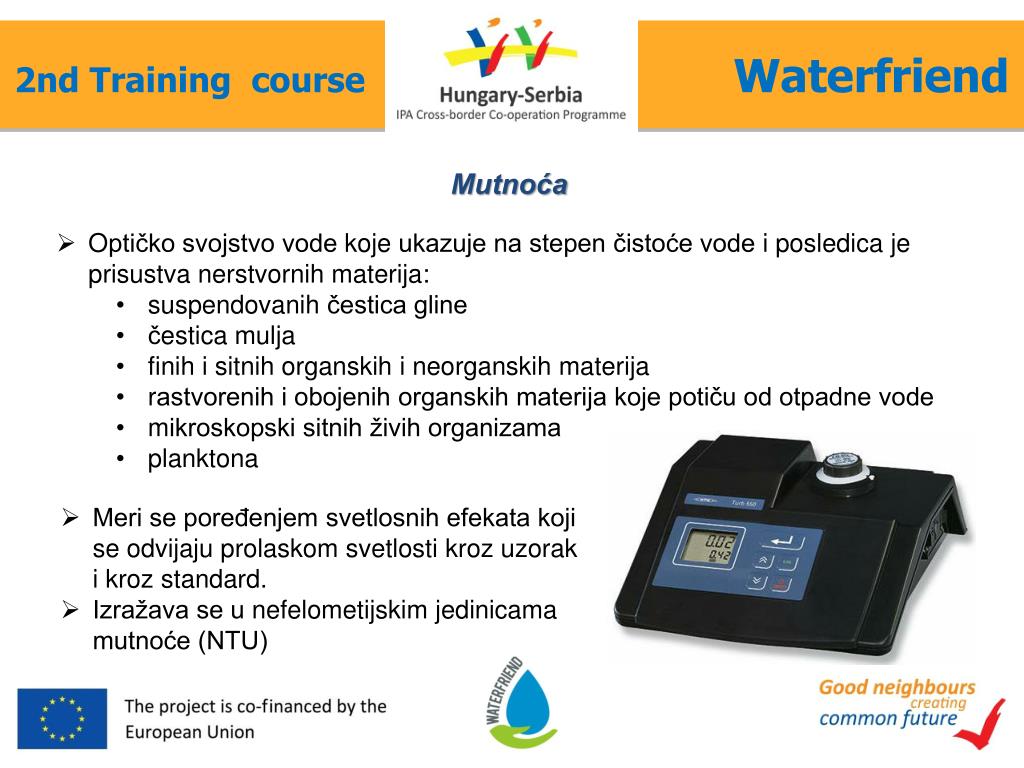 2nd Training course

Hungary-Serbia
IPA Cross-border Co-operation Programme

Waterfriend

Mutnoća

➢ Optičko svojstvo vode koje ukazuje na stepen čistoće vode i posledica je prisustva nerstvornih materija:
• suspendovanih čestica gline
• čestica mulja
• finih i sitnih organskih i neorganskih materija
• rastvorenih i obojenih organskih materija koje potiču od otpadne vode
• mikroskopski sitnih živih organizama
• planktona

➢ Meri se poređenjem svetlosnih efekata koji se odvijaju prolaskom svetlosti kroz uzorak i kroz standard.
➢ Izražava se u nefelometijskim jedinicama mutnoće (NTU)

Turb 550
0.02
0.42

The project is co-financed by the European Union

WATERFRIEND

Good neighbours creating common future